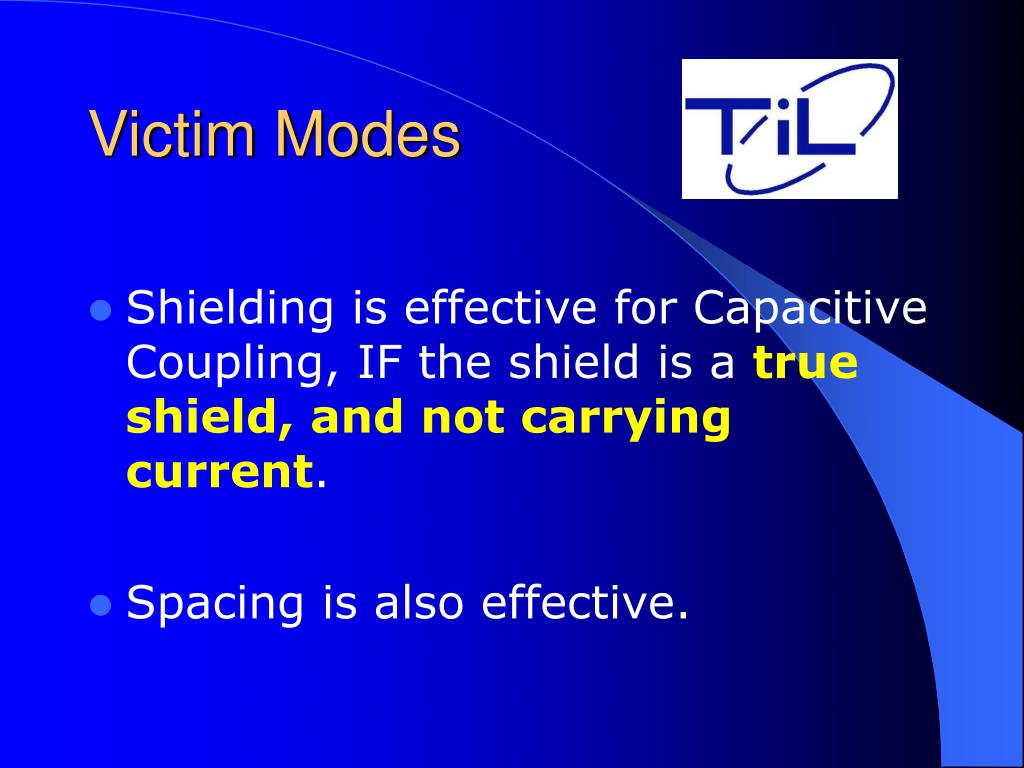 Victim Modes

TiL

- Shielding is effective for Capacitive Coupling, IF the shield is a true shield, and not carrying current.

- Spacing is also effective.